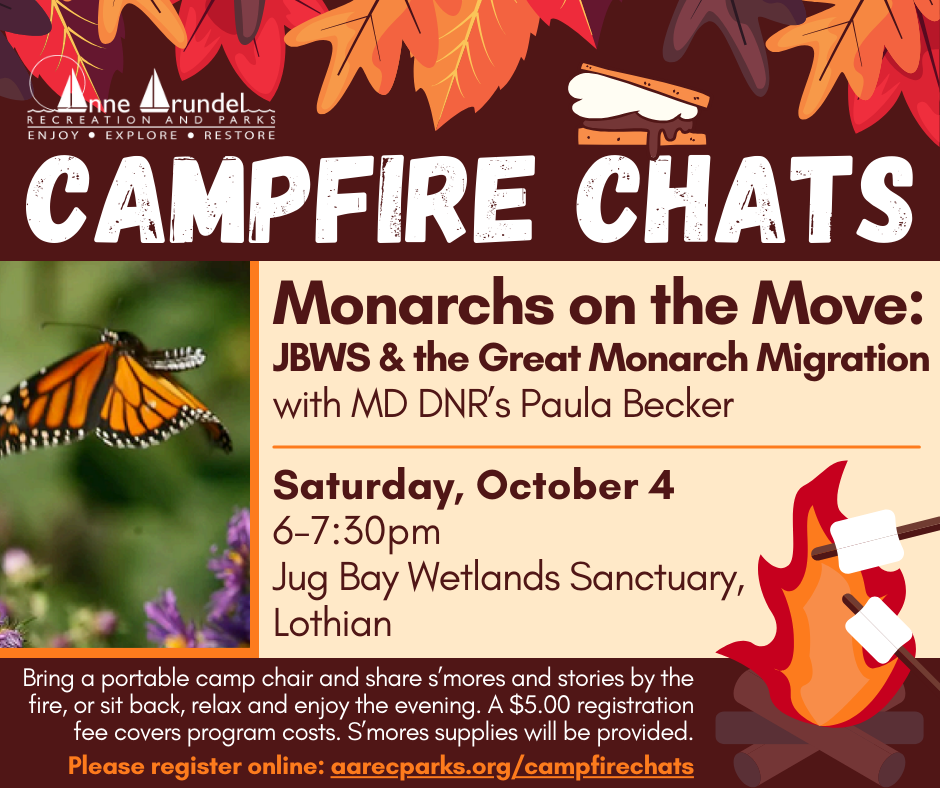 Anne Arundel
RECREATION AND PARKS
ENJOY • EXPLORE • RESTORE

CAMPFIRE CHATS

Monarchs on the Move:
JBWS & the Great Monarch Migration
with MD DNR's Paula Becker

Saturday, October 4
6-7:30pm
Jug Bay Wetlands Sanctuary, Lothian

Bring a portable camp chair and share s'mores and stories by the fire, or sit back, relax and enjoy the evening. A $5.00 registration fee covers program costs. S'mores supplies will be provided.

Please register online: aarecparks.org/campfirechats